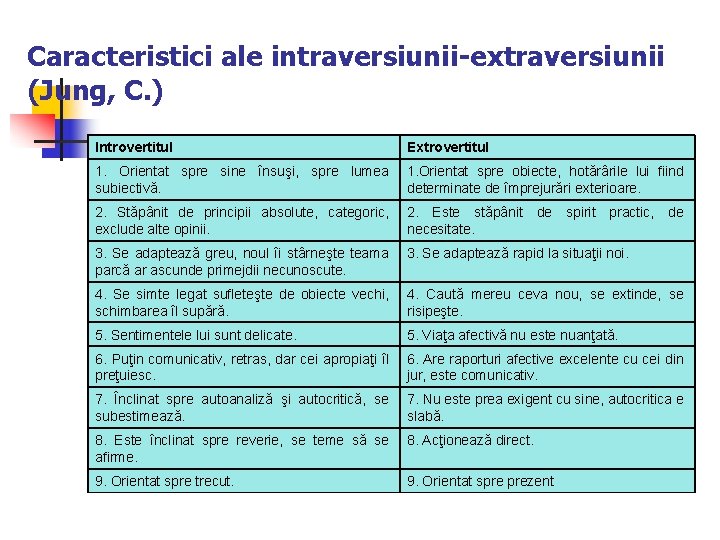 Caracteristici ale intraversiunii-extraversiunii (Jung, C.)

| Introvertitul | Extrovertitul |
|---|---|
| 1. Orientat spre sine însuşi, spre lumea subiectivă. | 1.Orientat spre obiecte, hotărârile lui fiind determinate de împrejurări exterioare. |
| 2. Stăpânit de principii absolute, categoric, exclude alte opinii. | 2. Este stăpânit de spirit practic, de necesitate. |
| 3. Se adaptează greu, noul îi stârneşte teama parcă ar ascunde primejdii necunoscute. | 3. Se adaptează rapid la situaţii noi. |
| 4. Se simte legat sufleteşte de obiecte vechi, schimbarea îl supără. | 4. Caută mereu ceva nou, se extinde, se risipeşte. |
| 5. Sentimentele lui sunt delicate. | 5. Viaţa afectivă nu este nuanţată. |
| 6. Puţin comunicativ, retras, dar cei apropiaţi îl preţuiesc. | 6. Are raporturi afective excelente cu cei din jur, este comunicativ. |
| 7. Înclinat spre autoanaliză şi autocritică, se subestimează. | 7. Nu este prea exigent cu sine, autocritica e slabă. |
| 8. Este înclinat spre reverie, se teme să se afirme. | 8. Acţionează direct. |
| 9. Orientat spre trecut. | 9. Orientat spre prezent |